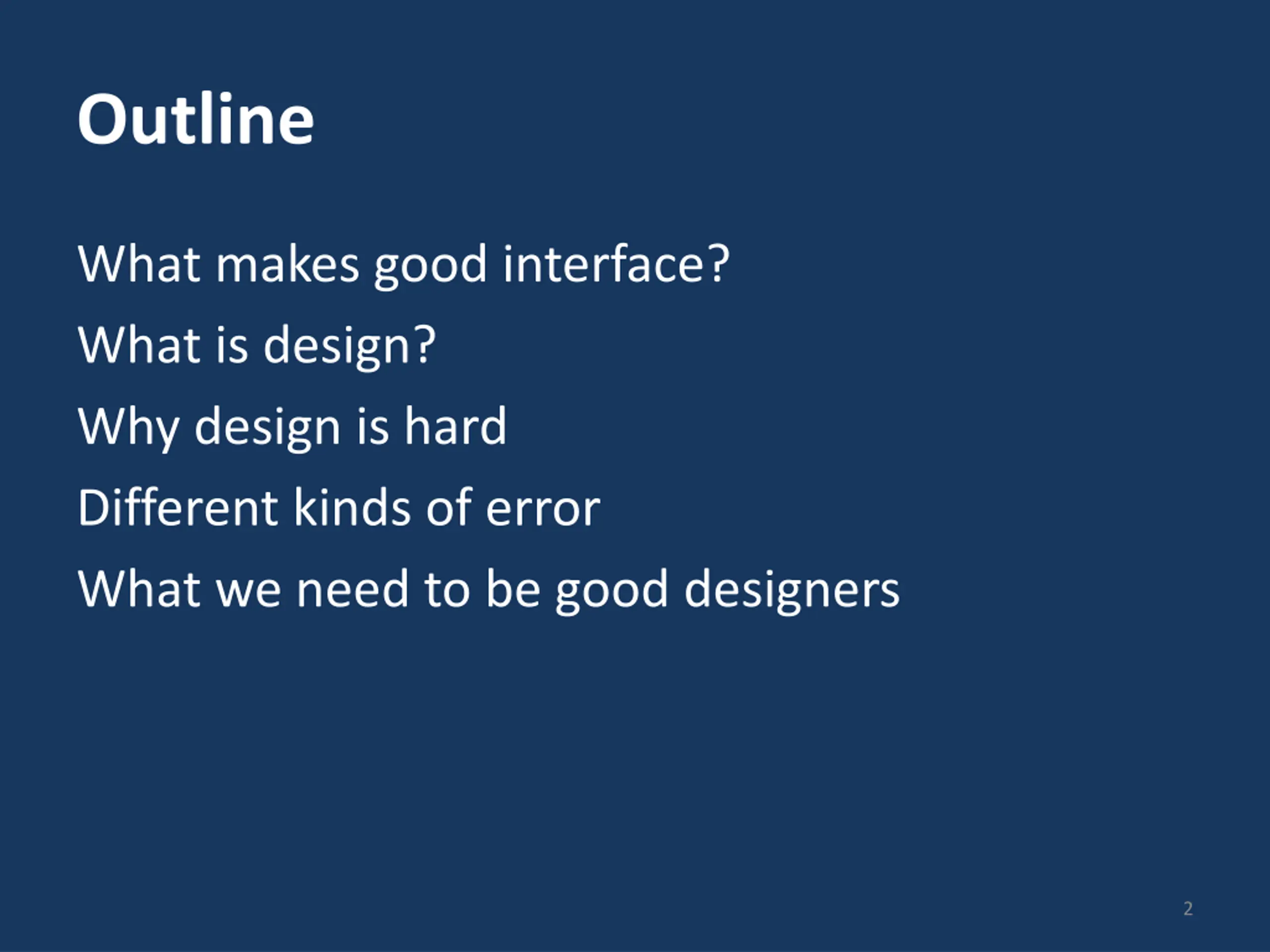 Outline

What makes good interface?

What is design?

Why design is hard

Different kinds of error

What we need to be good designers

2